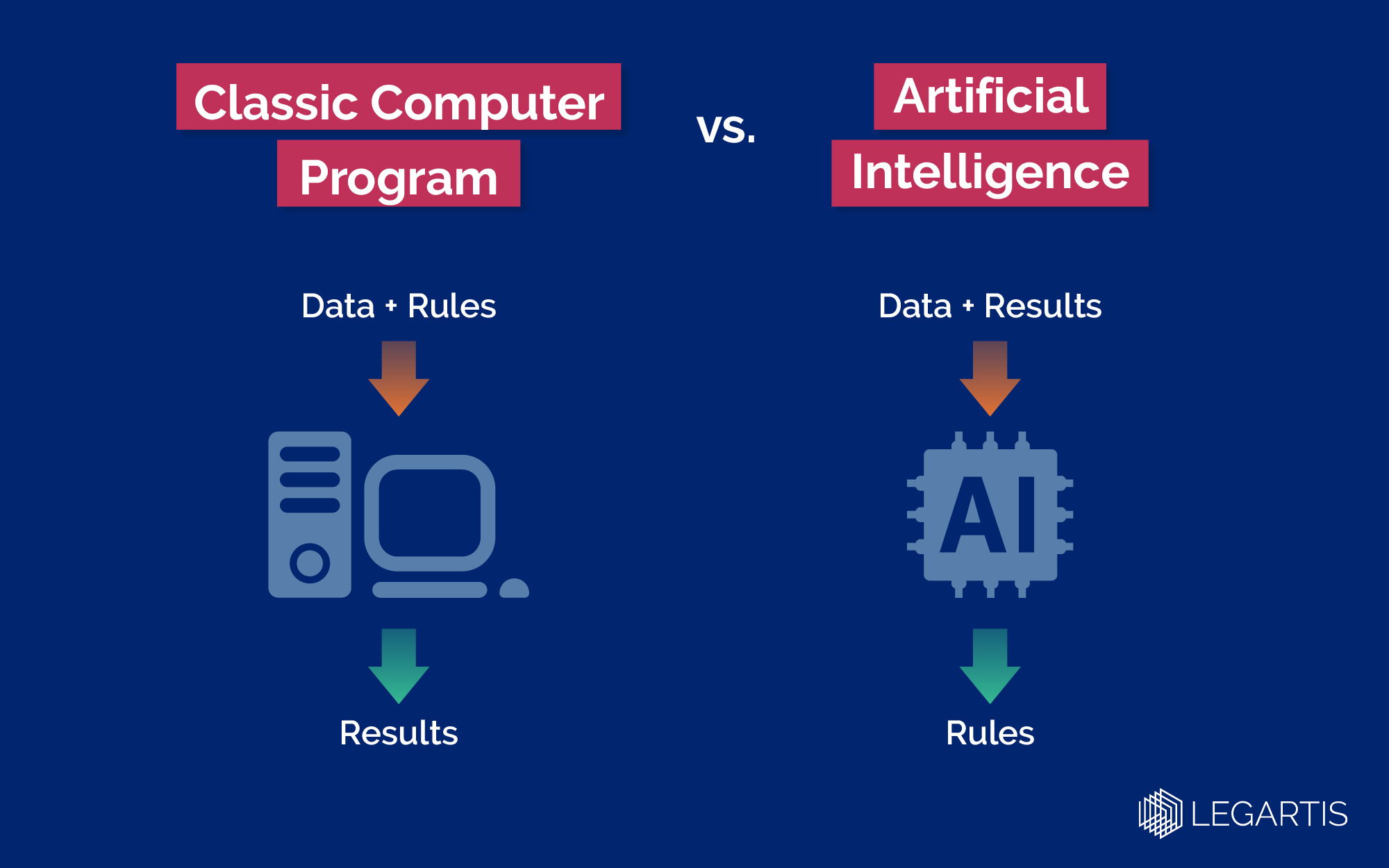 Classic Computer Program

vs.

Artificial Intelligence

Data + Rules

Results

Data + Results

AI

Rules

LEGARTIS